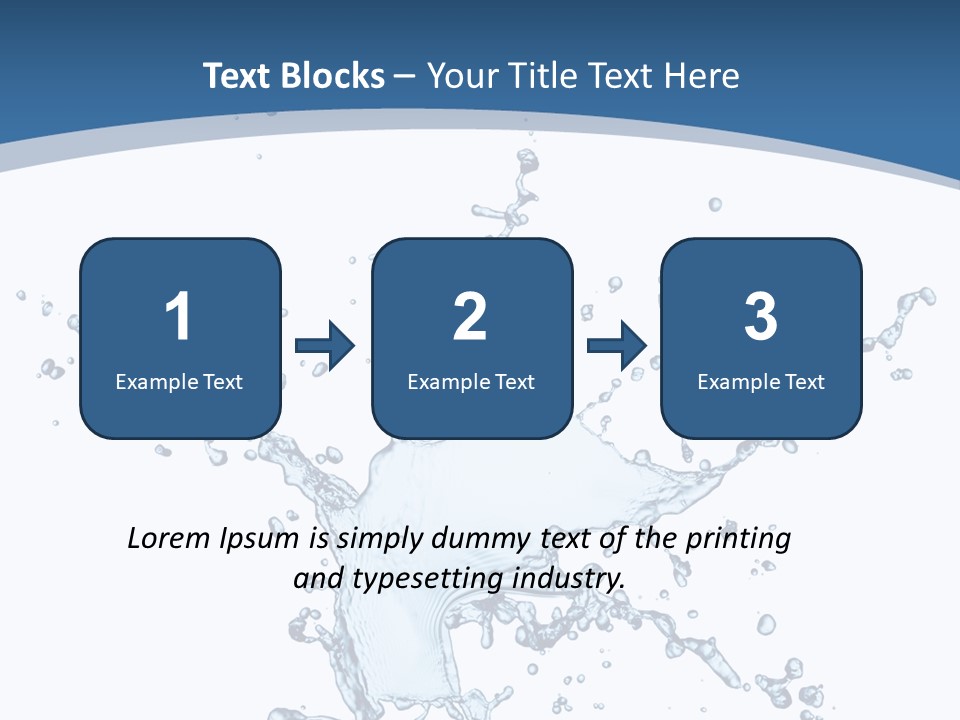 Text Blocks – Your Title Text Here

1
Example Text

2
Example Text

3
Example Text

Lorem Ipsum is simply dummy text of the printing and typesetting industry.